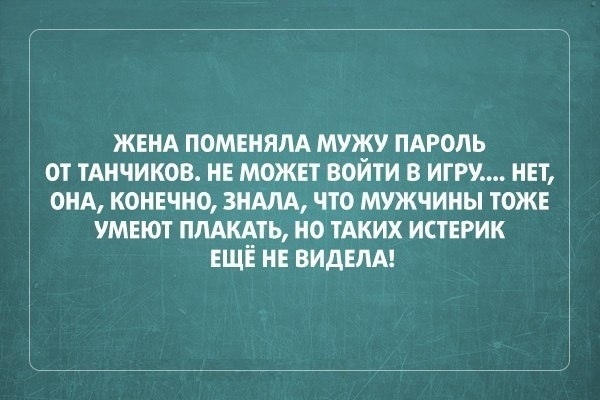 ЖЕНА ПОМЕНЯЛА МУЖУ ПАРОЛЬ ОТ ТАНЧИКОВ. НЕ МОЖЕТ ВОЙТИ В ИГРУ.... НЕТ, ОНА, КОНЕЧНО, ЗНАЛА, ЧТО МУЖЧИНЫ ТОЖЕ УМЕЮТ ПЛАКАТЬ, НО ТАКИХ ИСТЕРИК ЕЩЁ НЕ ВИДЕЛА!